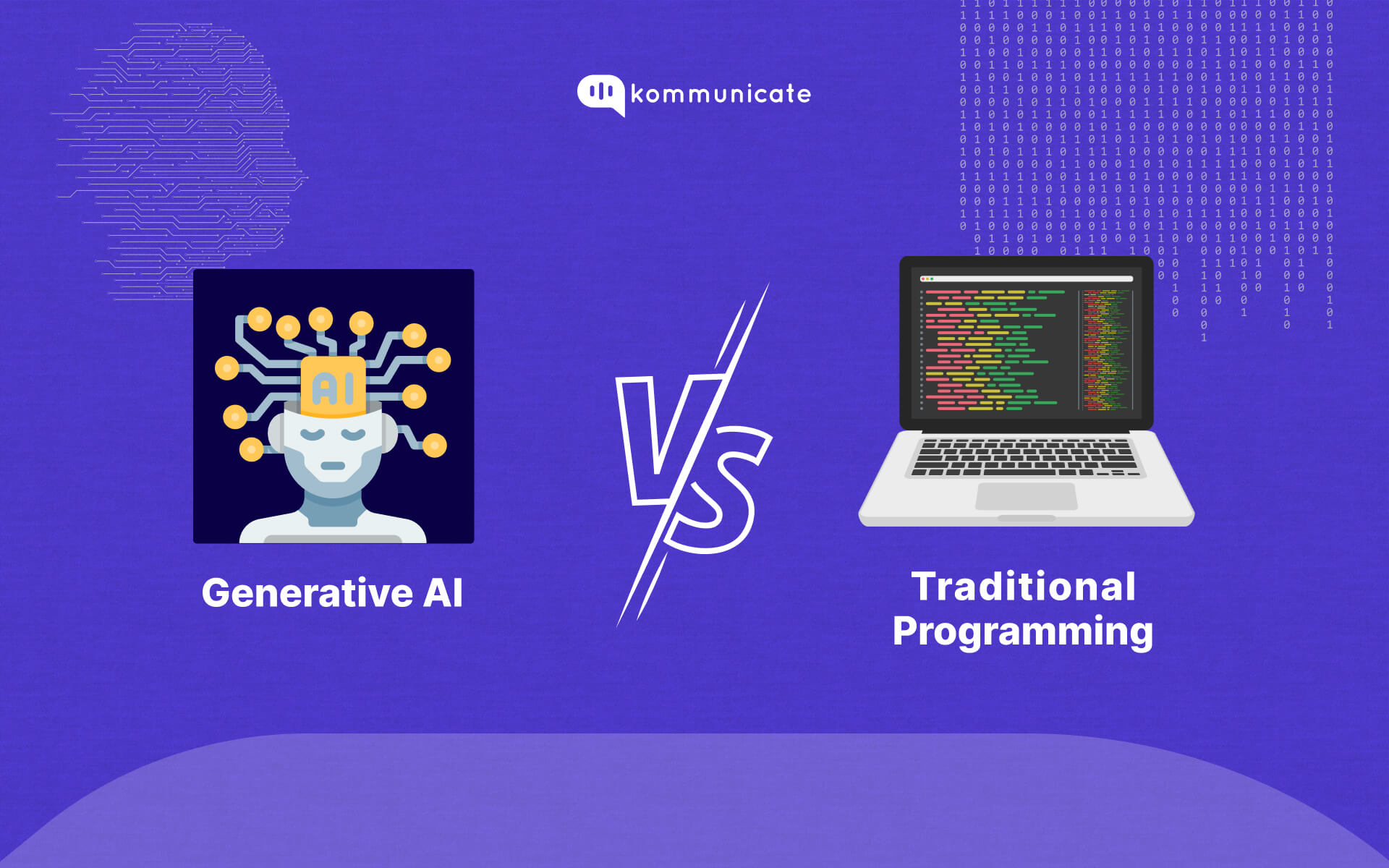 kommunicate

AI

Generative AI

VS

Traditional Programming